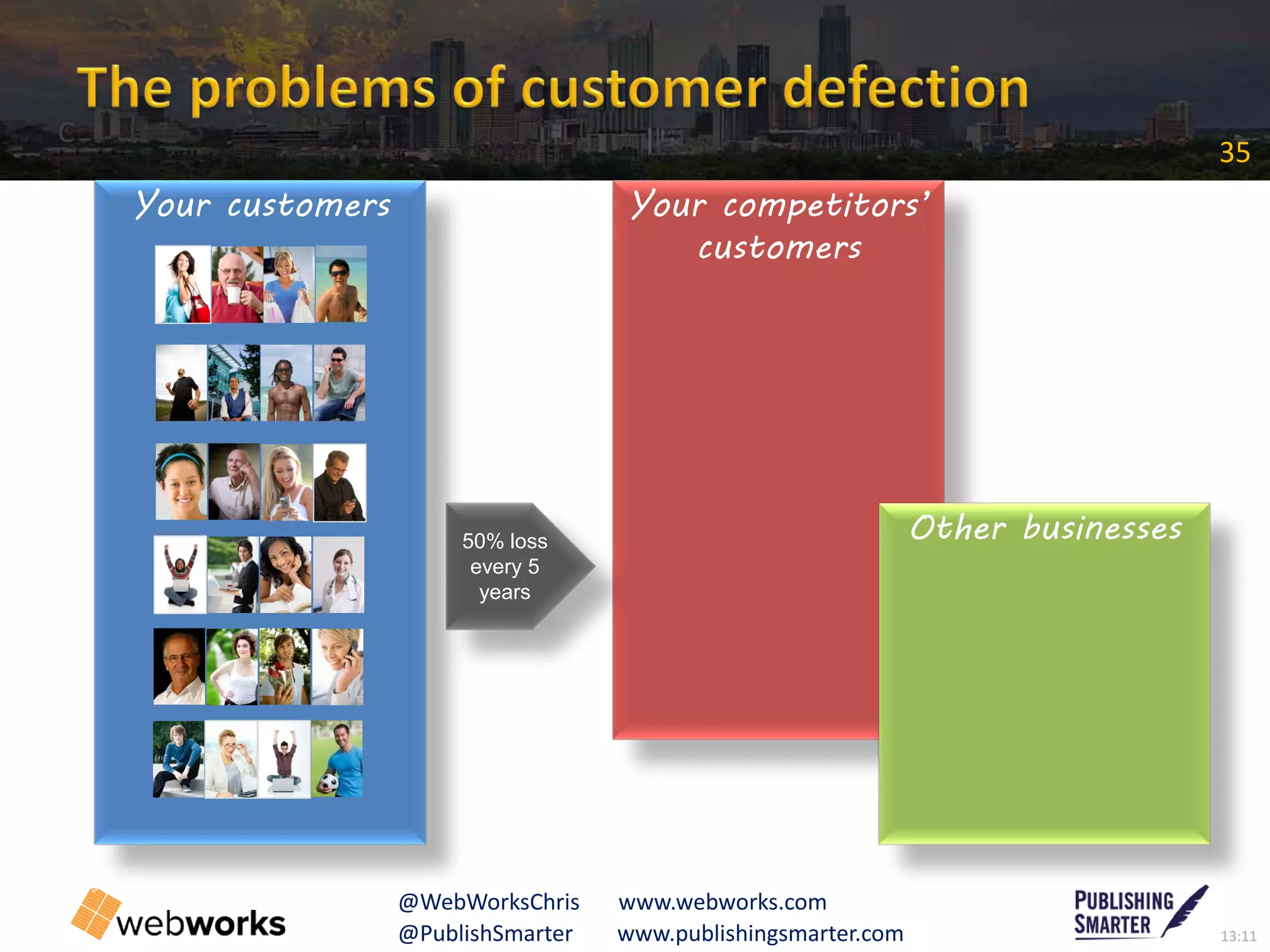 The problems of customer defection

35

Your customers

50% loss every 5 years

Your competitors' customers

Other businesses

webworks

@WebWorksChris
@PublishSmarter

www.webworks.com
www.publishingsmarter.com

PUBLISHING SMARTER

13:11